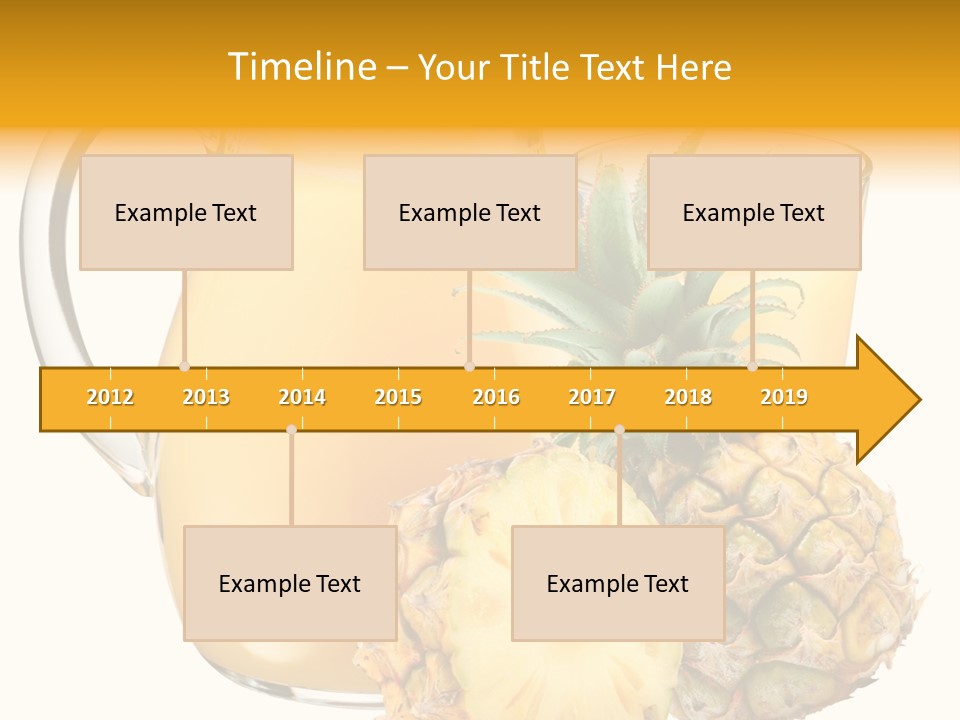 Timeline – Your Title Text Here

Example Text

Example Text

Example Text

2012 2013 2014 2015 2016 2017 2018 2019

Example Text

Example Text